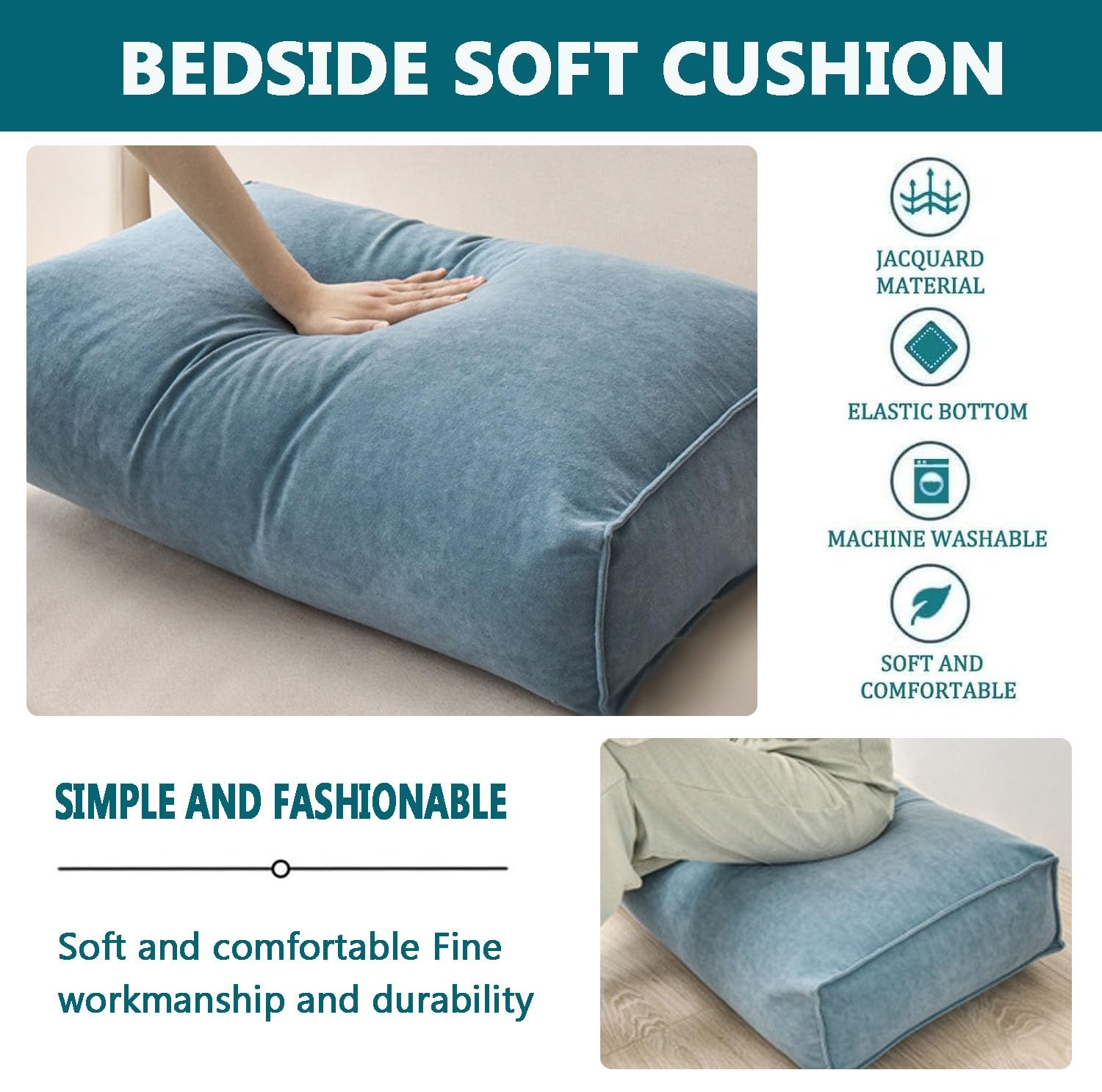 BEDSIDE SOFT CUSHION

JACQUARD MATERIAL

ELASTIC BOTTOM

MACHINE WASHABLE

SOFT AND COMFORTABLE

SIMPLE AND FASHIONABLE

Soft and comfortable Fine workmanship and durability